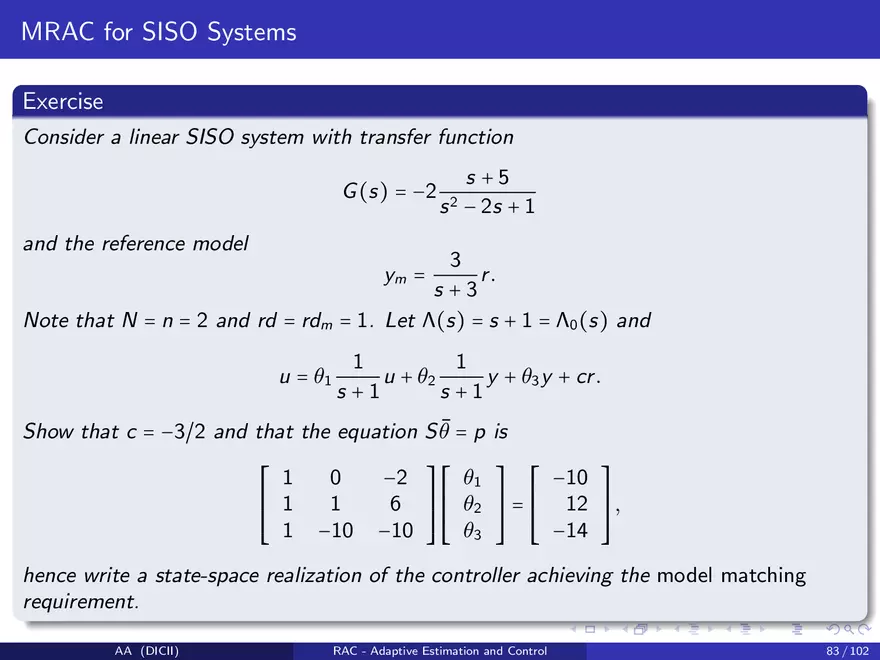 MRAC for SISO Systems

Exercise

Consider a linear SISO system with transfer function

$$G(s) = -2\frac{s+5}{s^2-2s+1}$$

and the reference model

$$y_m = \frac{3}{s+3}r.$$

Note that $N = n = 2$ and $rd = rd_m = 1$. Let $\Lambda(s) = s+1 = \Lambda_0(s)$ and

$$u = \theta_1\frac{1}{s+1}u + \theta_2\frac{1}{s+1}y + \theta_3 y + cr.$$

Show that $c = -3/2$ and that the equation $S\bar{\theta} = p$ is

$$\begin{bmatrix} 1 & 0 & -2 \\ 1 & 1 & 6 \\ 1 & -10 & -10 \end{bmatrix}\begin{bmatrix} \theta_1 \\ \theta_2 \\ \theta_3 \end{bmatrix} = \begin{bmatrix} -10 \\ 12 \\ -14 \end{bmatrix},$$

hence write a state-space realization of the controller achieving the model matching requirement.

AA (DICII) RAC - Adaptive Estimation and Control 83 / 102